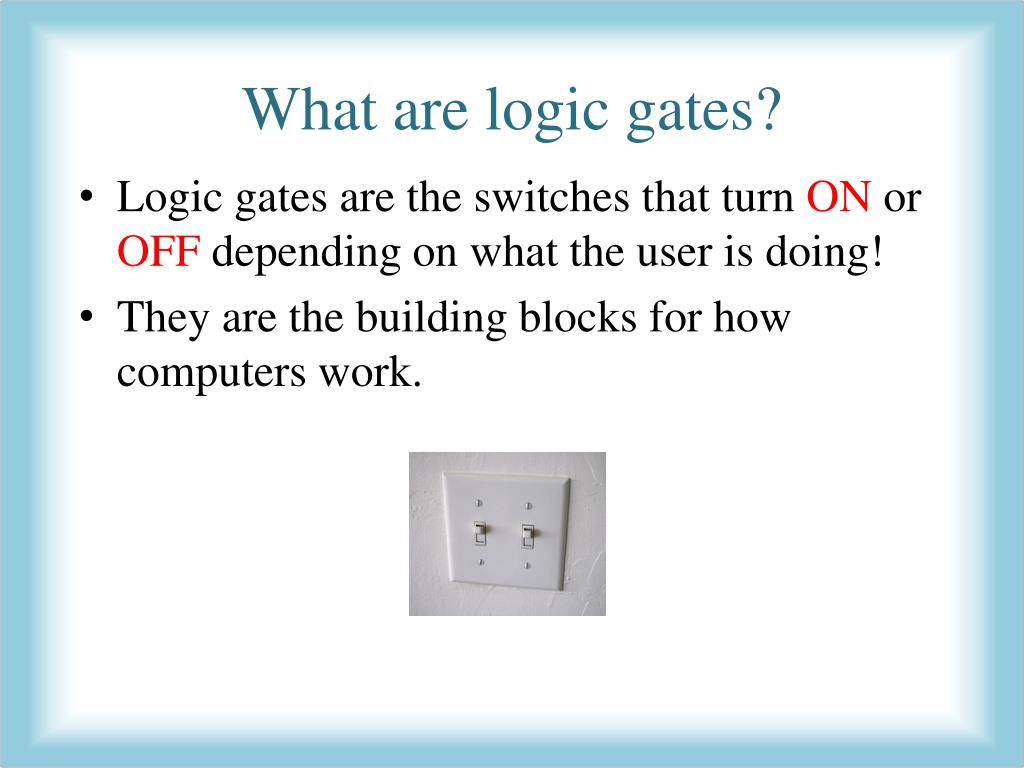 What are logic gates?

• Logic gates are the switches that turn ON or OFF depending on what the user is doing!

• They are the building blocks for how computers work.